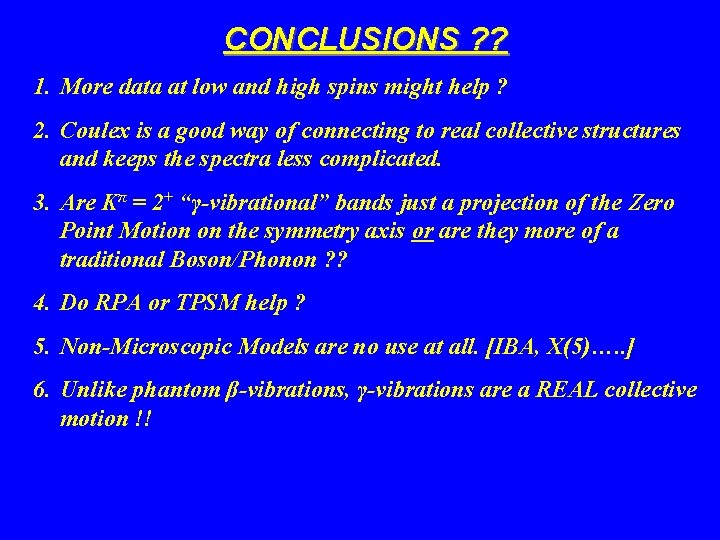 CONCLUSIONS ??

1. More data at low and high spins might help ?

2. Coulex is a good way of connecting to real collective structures and keeps the spectra less complicated.

3. Are $K^{\pi} = 2^{+}$ “γ-vibrational” bands just a projection of the Zero Point Motion on the symmetry axis or are they more of a traditional Boson/Phonon ??

4. Do RPA or TPSM help ?

5. Non-Microscopic Models are no use at all. [IBA, X(5)…..]

6. Unlike phantom β-vibrations, γ-vibrations are a REAL collective motion !!